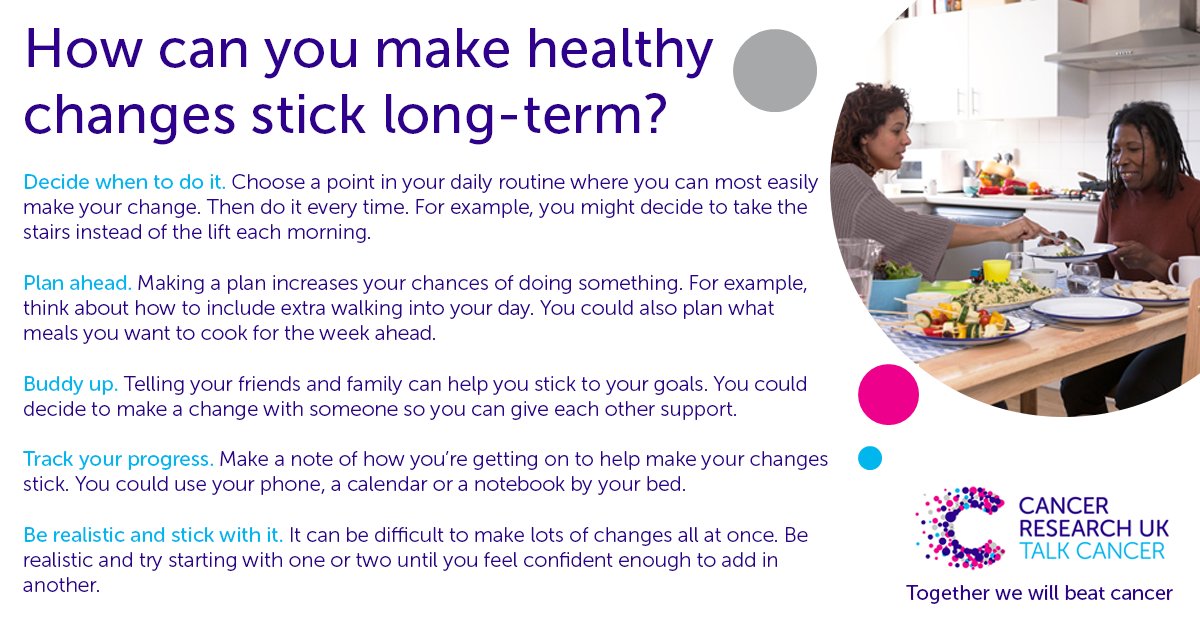 How can you make healthy changes stick long-term?

Decide when to do it. Choose a point in your daily routine where you can most easily make your change. Then do it every time. For example, you might decide to take the stairs instead of the lift each morning.

Plan ahead. Making a plan increases your chances of doing something. For example, think about how to include extra walking into your day. You could also plan what meals you want to cook for the week ahead.

Buddy up. Telling your friends and family can help you stick to your goals. You could decide to make a change with someone so you can give each other support.

Track your progress. Make a note of how you're getting on to help make your changes stick. You could use your phone, a calendar or a notebook by your bed.

Be realistic and stick with it. It can be difficult to make lots of changes all at once. Be realistic and try starting with one or two until you feel confident enough to add in another.

CANCER RESEARCH UK
TALK CANCER

Together we will beat cancer